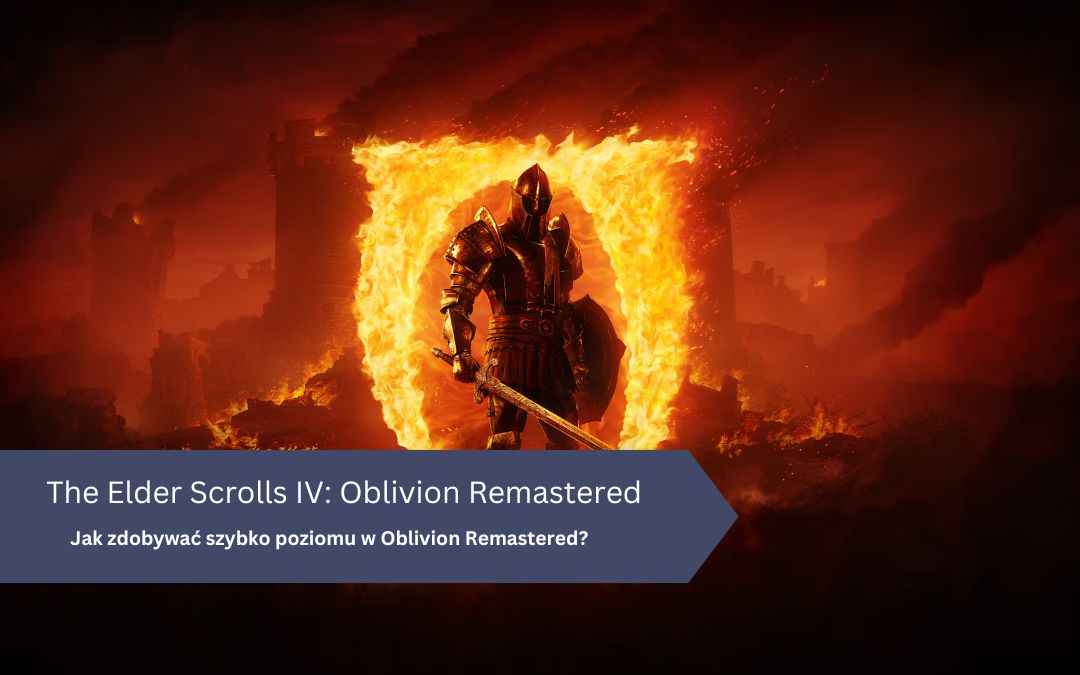 The Elder Scrolls IV: Oblivion Remastered

Jak zdobywać szybko poziomu w Oblivion Remastered?